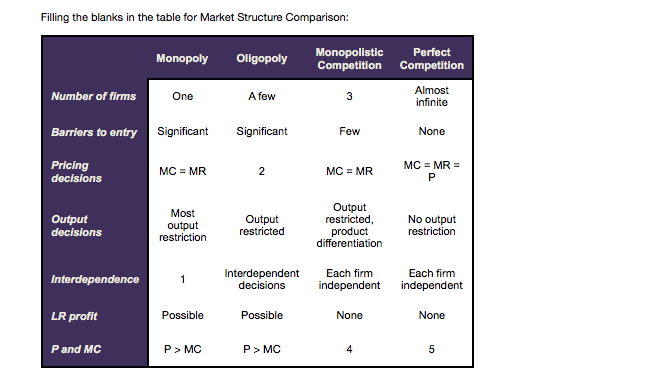 Filling the blanks in the table for Market Structure Comparison:

| | Monopoly | Oligopoly | Monopolistic Competition | Perfect Competition |
|---|---|---|---|---|
| Number of firms | One | A few | 3 | Almost infinite |
| Barriers to entry | Significant | Significant | Few | None |
| Pricing decisions | MC = MR | 2 | MC = MR | MC = MR = P |
| Output decisions | Most output restriction | Output restricted | Output restricted, product differentiation | No output restriction |
| Interdependence | 1 | Interdependent decisions | Each firm independent | Each firm independent |
| LR profit | Possible | Possible | None | None |
| P and MC | P > MC | P > MC | 4 | 5 |